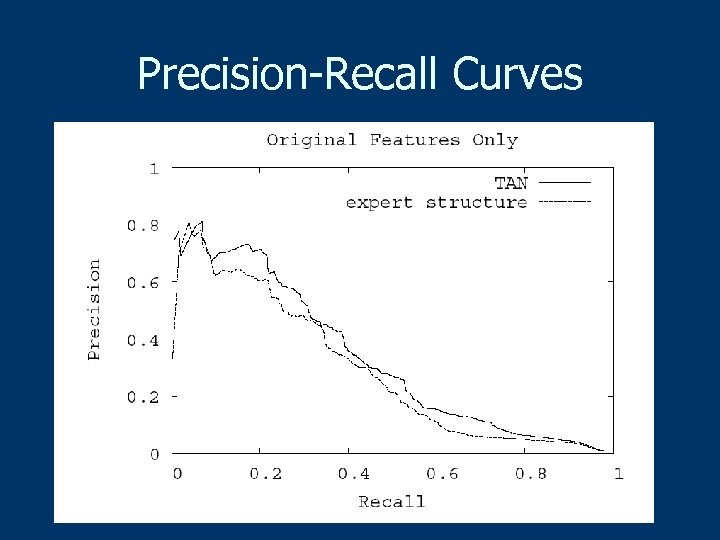 Precision-Recall Curves

Original Features Only

TAN
expert structure

Precision

1
0.8
0.6
0.4
0.2
0

0
0.2
0.4
0.6
0.8
1

Recall